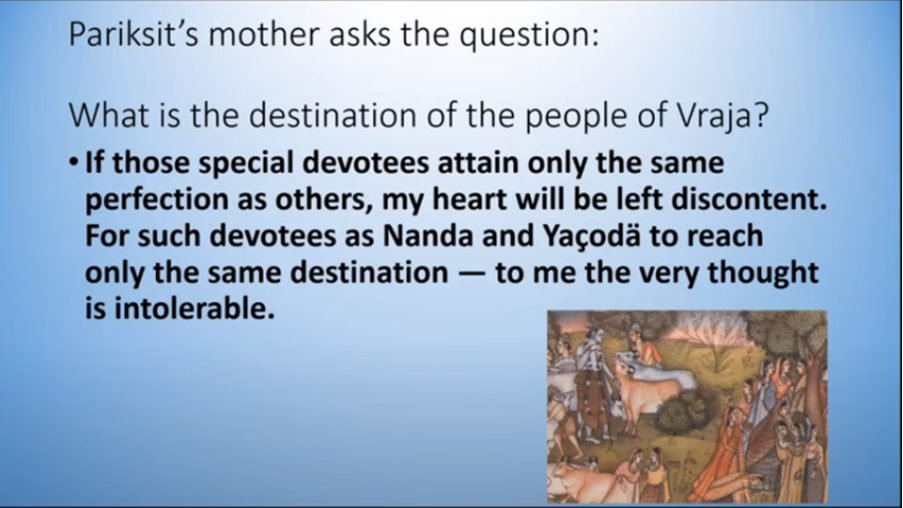 Pariksit's mother asks the question:

What is the destination of the people of Vraja?

• If those special devotees attain only the same perfection as others, my heart will be left discontent. For such devotees as Nanda and Yaçodä to reach only the same destination — to me the very thought is intolerable.